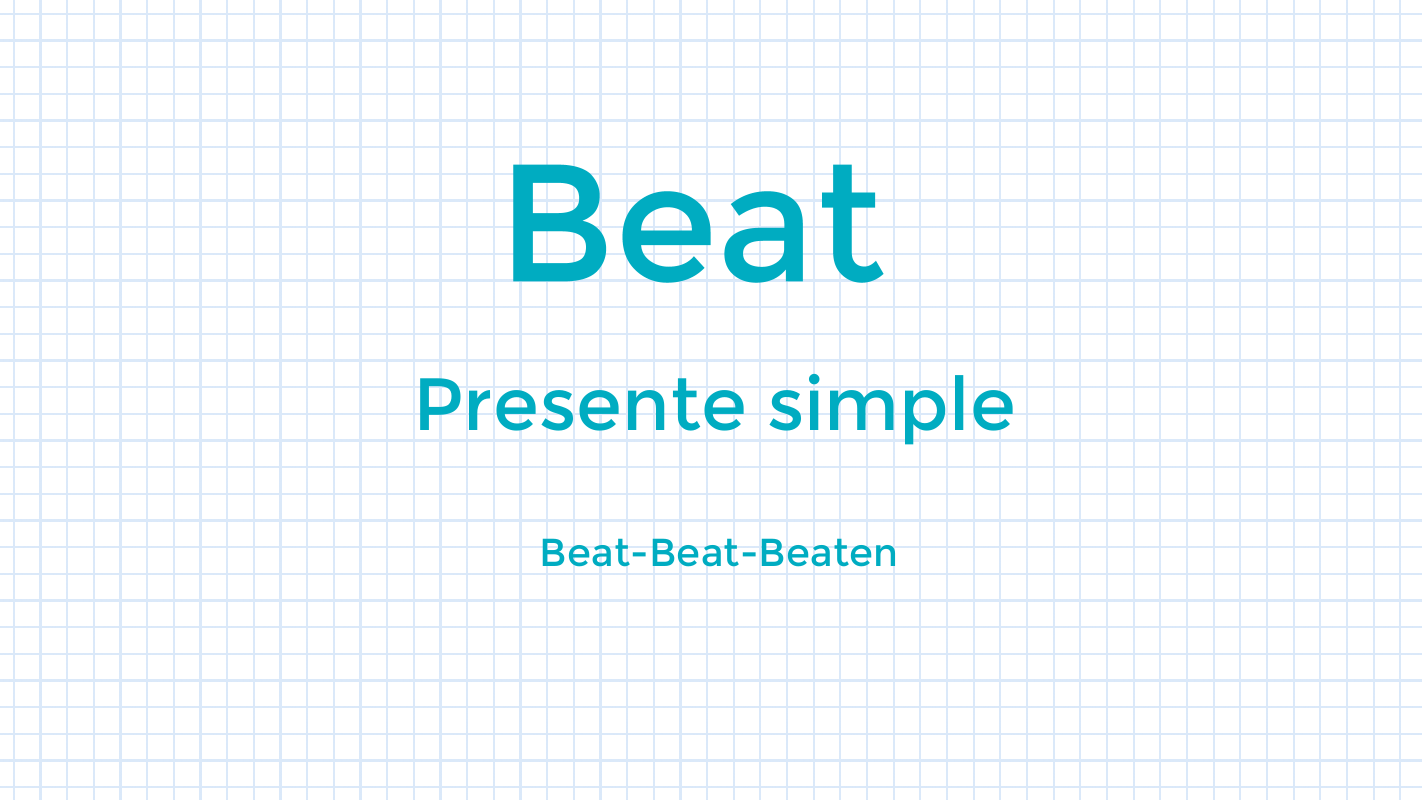 Beat

Presente simple

Beat-Beat-Beaten